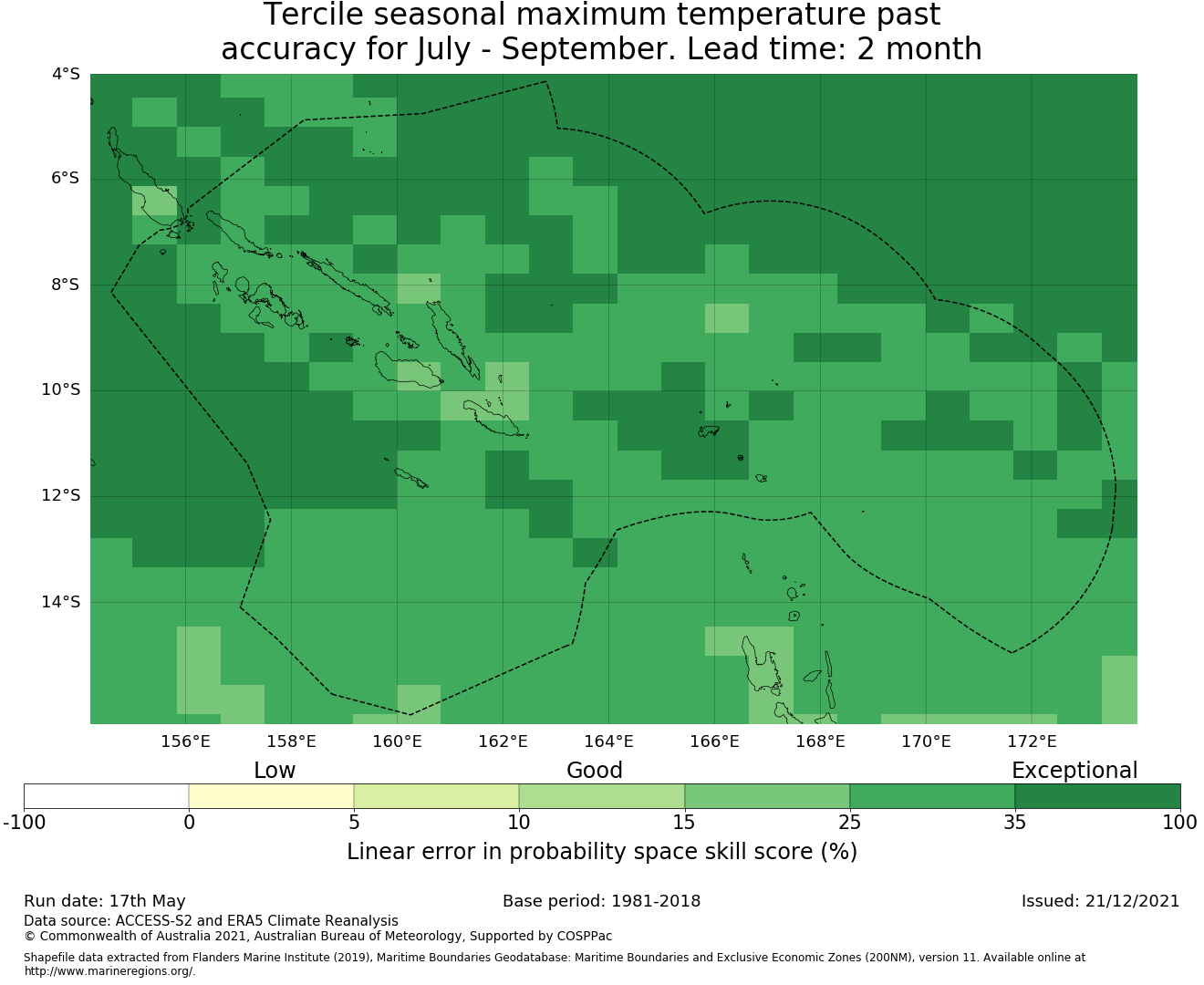 Tercile seasonal maximum temperature past accuracy for July - September. Lead time: 2 month

4°S
6°S
8°S
10°S
12°S
14°S

156°E 158°E 160°E 162°E 164°E 166°E 168°E 170°E 172°E

Low
Good
Exceptional

-100 0 5 10 15 25 35 100

Linear error in probability space skill score (%)

Run date: 17th May
Base period: 1981-2018
Issued: 21/12/2021
Data source: ACCESS-S2 and ERA5 Climate Reanalysis
© Commonwealth of Australia 2021, Australian Bureau of Meteorology, Supported by COSPPac

Shapefile data extracted from Flanders Marine Institute (2019), Maritime Boundaries Geodatabase: Maritime Boundaries and Exclusive Economic Zones (200NM), version 11. Available online at http://www.marineregions.org/.